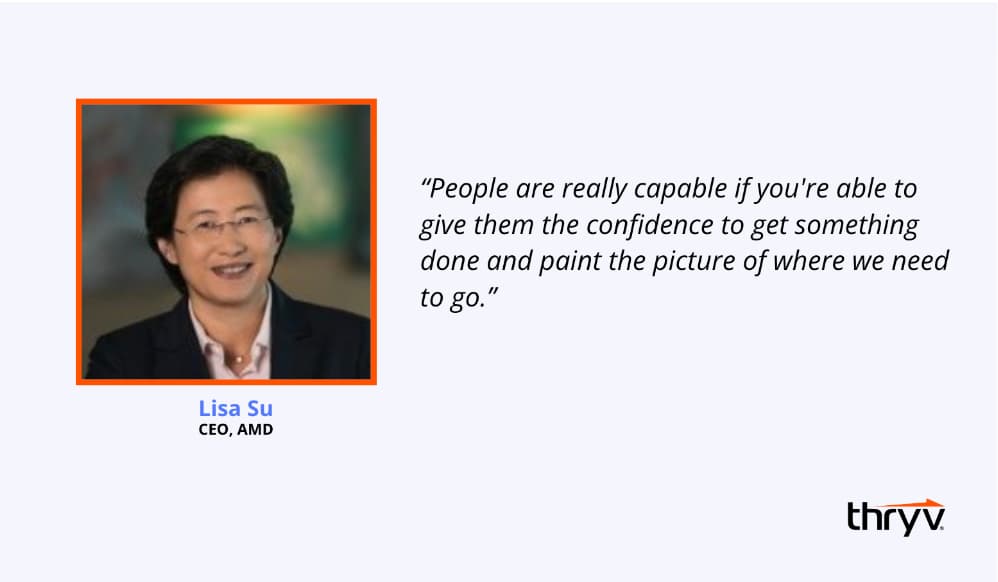 Lisa Su
CEO, AMD

“People are really capable if you're able to give them the confidence to get something done and paint the picture of where we need to go.”

thryv